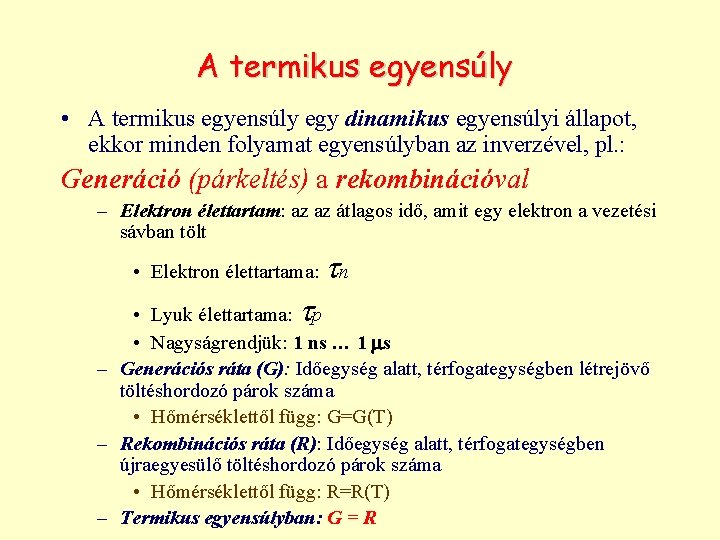 A termikus egyensúly

• A termikus egyensúly egy dinamikus egyensúlyi állapot, ekkor minden folyamat egyensúlyban az inverzével, pl.:

Generáció (párkeltés) a rekombinációval

– Elektron élettartam: az az átlagos idő, amit egy elektron a vezetési sávban tölt

• Elektron élettartama: $\tau_n$

• Lyuk élettartama: $\tau_p$

• Nagyságrendjük: 1 ns … 1 $\mu$s

– Generációs ráta (G): Időegység alatt, térfogategységben létrejövő töltéshordozó párok száma

• Hőmérséklettől függ: G=G(T)

– Rekombinációs ráta (R): Időegység alatt, térfogategységben újraegyesülő töltéshordozó párok száma

• Hőmérséklettől függ: R=R(T)

– Termikus egyensúlyban: G = R